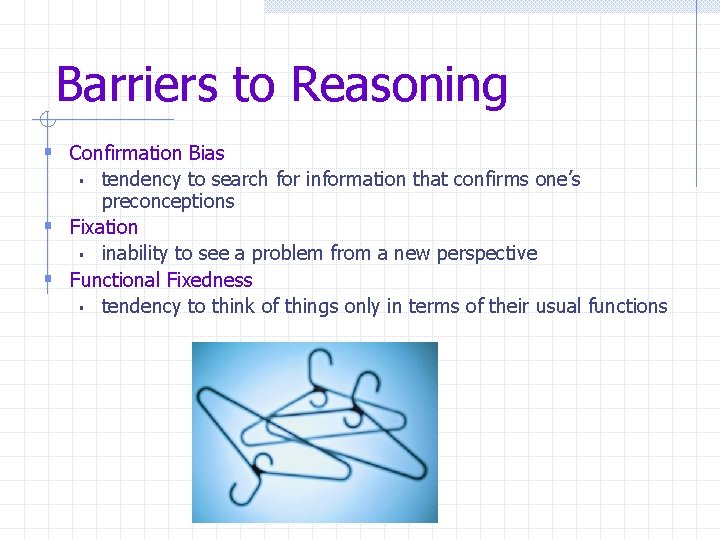 Barriers to Reasoning

Confirmation Bias

tendency to search for information that confirms one's preconceptions

Fixation

inability to see a problem from a new perspective

Functional Fixedness

tendency to think of things only in terms of their usual functions